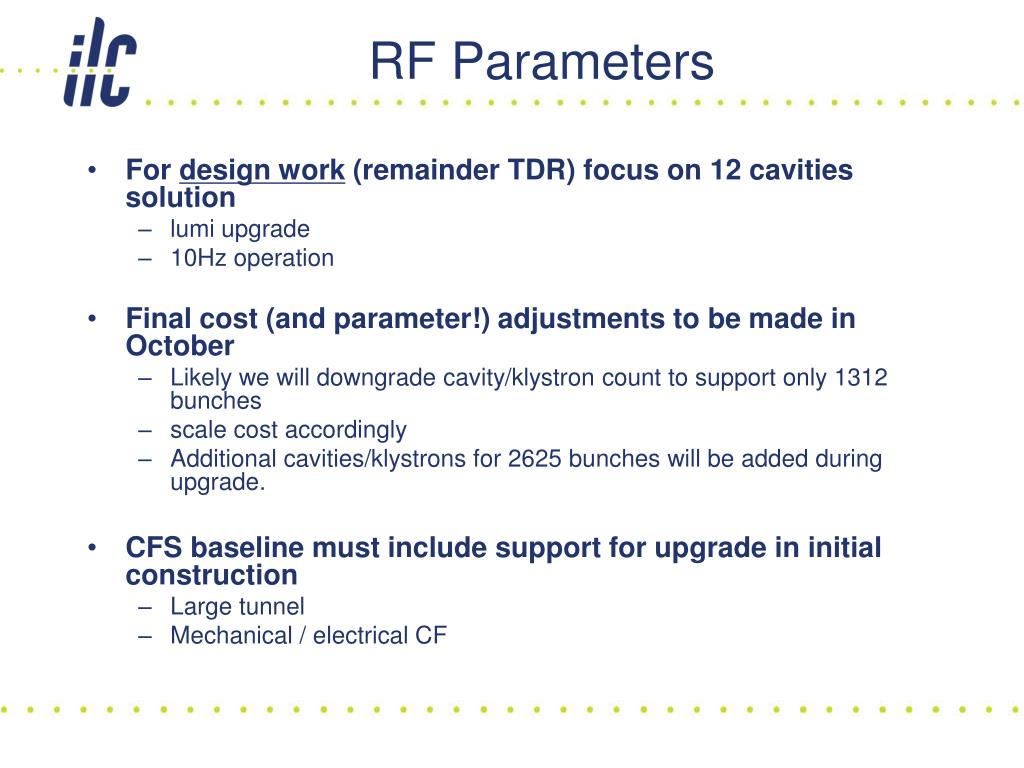 ilc

RF Parameters

• For design work (remainder TDR) focus on 12 cavities solution
– lumi upgrade
– 10Hz operation

• Final cost (and parameter!) adjustments to be made in October
– Likely we will downgrade cavity/klystron count to support only 1312 bunches
– scale cost accordingly
– Additional cavities/klystrons for 2625 bunches will be added during upgrade.

• CFS baseline must include support for upgrade in initial construction
– Large tunnel
– Mechanical / electrical CF